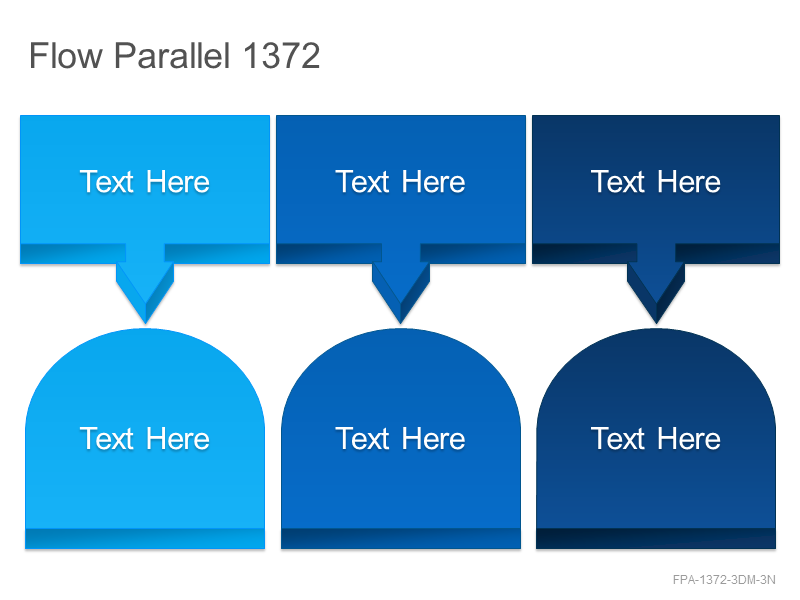 Flow Parallel 1372

Text Here

Text Here

Text Here

Text Here

Text Here

Text Here

FPA-1372-3DM-3N